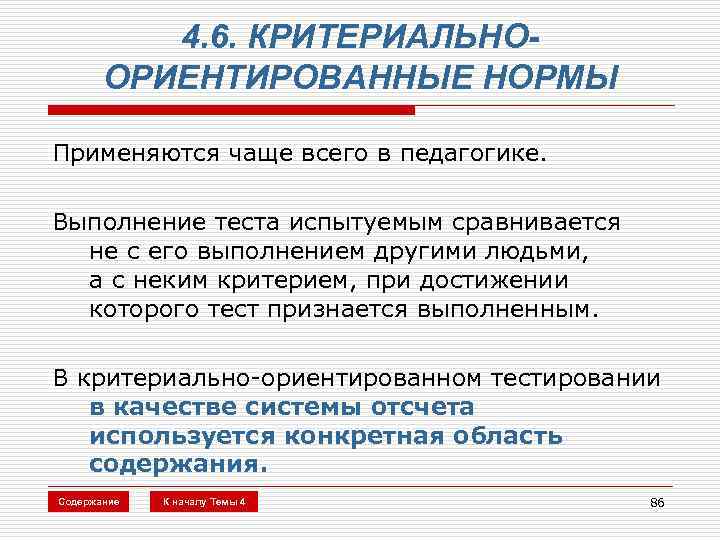 4.6. КРИТЕРИАЛЬНО-ОРИЕНТИРОВАННЫЕ НОРМЫ

Применяются чаще всего в педагогике.

Выполнение теста испытуемым сравнивается не с его выполнением другими людьми, а с неким критерием, при достижении которого тест признается выполненным.

В критериально-ориентированном тестировании в качестве системы отсчета используется конкретная область содержания.

Содержание

К началу Темы 4

86